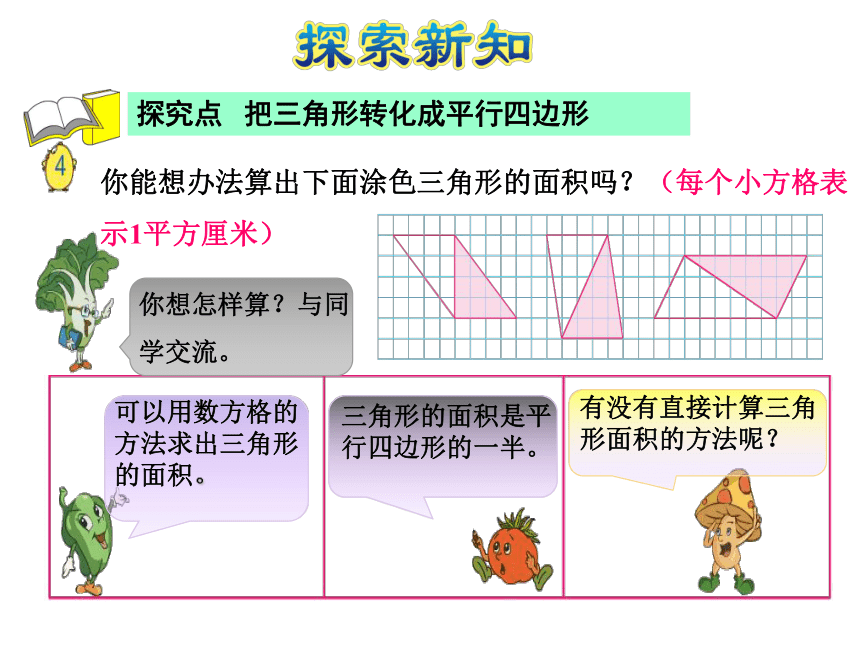 探索新知

探究点　把三角形转化成平行四边形

4

你能想办法算出下面涂色三角形的面积吗？（每个小方格表示1平方厘米）

你想怎样算？与同学交流。

可以用数方格的方法求出三角形的面积。

三角形的面积是平行四边形的一半。

有没有直接计算三角形面积的方法呢？